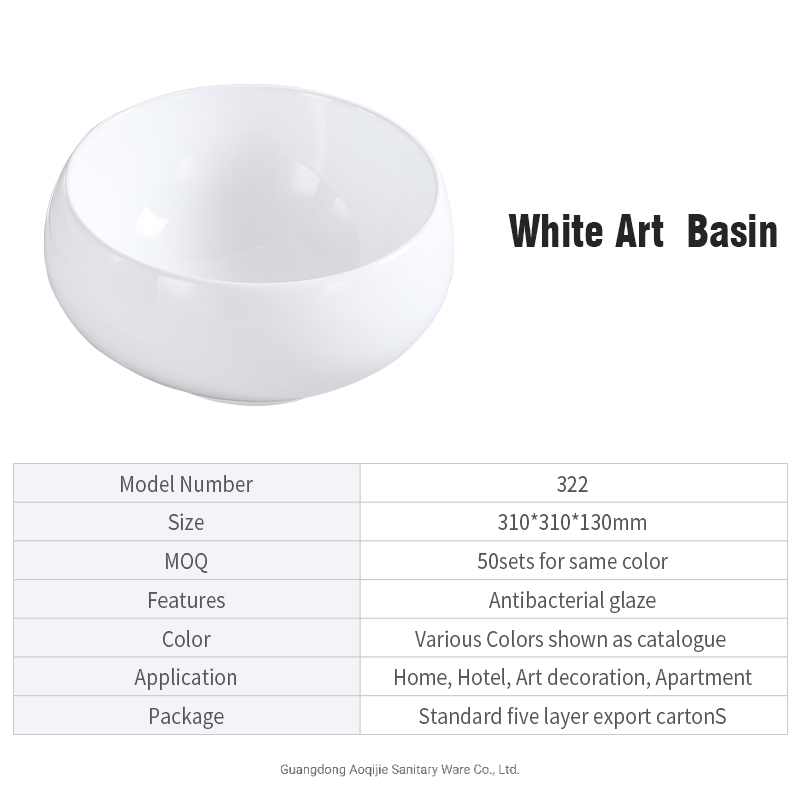 White Art Basin

| Model Number | 322 |
|---|---|
| Size | 310*310*130mm |
| MOQ | 50sets for same color |
| Features | Antibacterial glaze |
| Color | Various Colors shown as catalogue |
| Application | Home, Hotel, Art decoration, Apartment |
| Package | Standard five layer export cartonS |

Guangdong Aoqijie Sanitary Ware Co., Ltd.